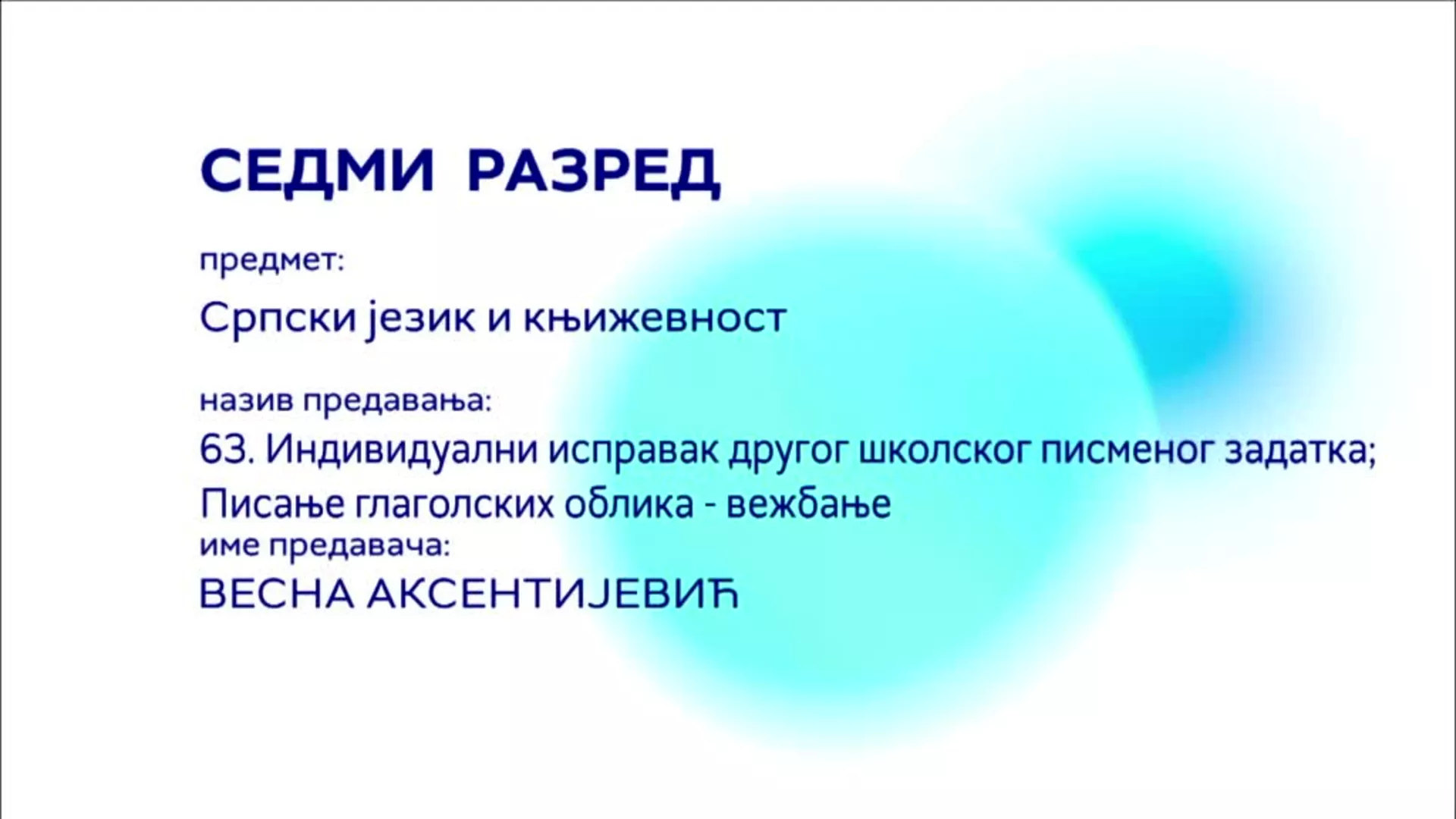 СЕДМИ РАЗРЕД

предмет:

Српски језик и књижевност

назив предавања:

63. Индивидуални исправак другог школског писменог задатка; Писање глаголских облика - вежбање

име предавача:

ВЕСНА АКСЕНТИЈЕВИЋ